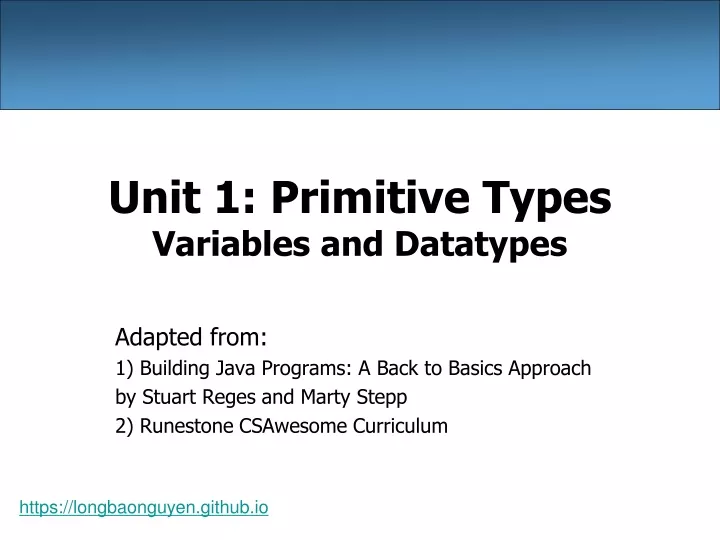 Unit 1: Primitive Types
Variables and Datatypes

Adapted from:
1) Building Java Programs: A Back to Basics Approach by Stuart Reges and Marty Stepp
2) Runestone CSAwesome Curriculum

https://longbaonguyen.github.io